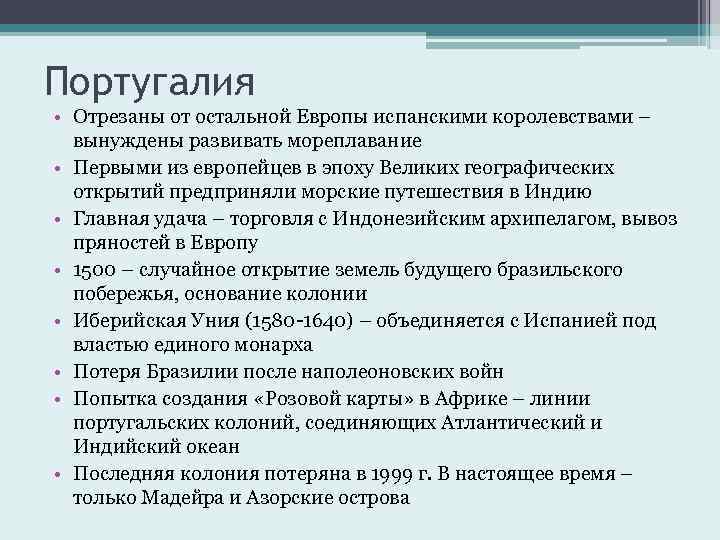 Португалия

• Отрезаны от остальной Европы испанскими королевствами – вынуждены развивать мореплавание
• Первыми из европейцев в эпоху Великих географических открытий предприняли морские путешествия в Индию
• Главная удача – торговля с Индонезийским архипелагом, вывоз пряностей в Европу
• 1500 – случайное открытие земель будущего бразильского побережья, основание колонии
• Иберийская Уния (1580-1640) – объединяется с Испанией под властью единого монарха
• Потеря Бразилии после наполеоновских войн
• Попытка создания «Розовой карты» в Африке – линии португальских колоний, соединяющих Атлантический и Индийский океан
• Последняя колония потеряна в 1999 г. В настоящее время – только Мадейра и Азорские острова